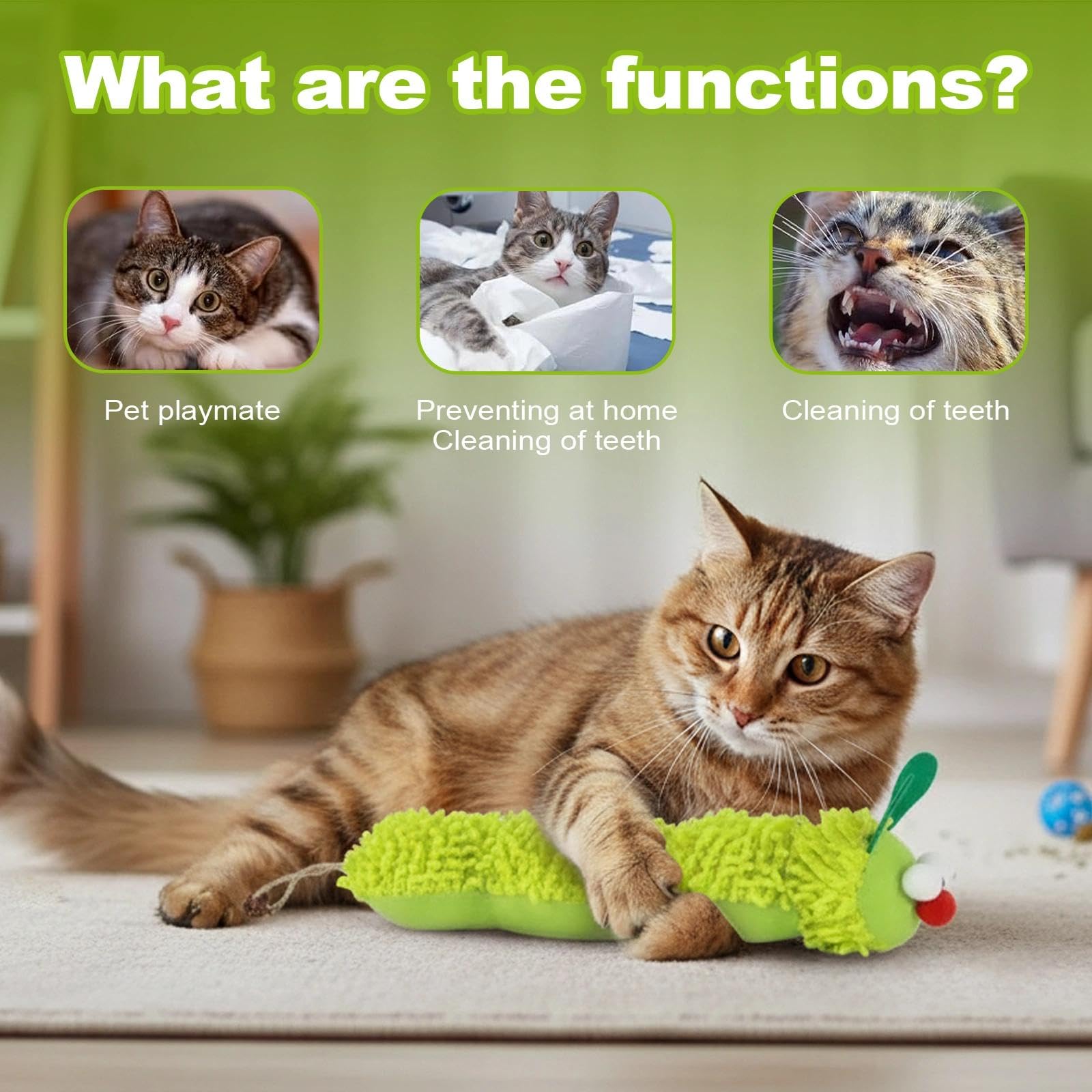 What are the functions?

Pet playmate

Preventing at home
Cleaning of teeth

Cleaning of teeth